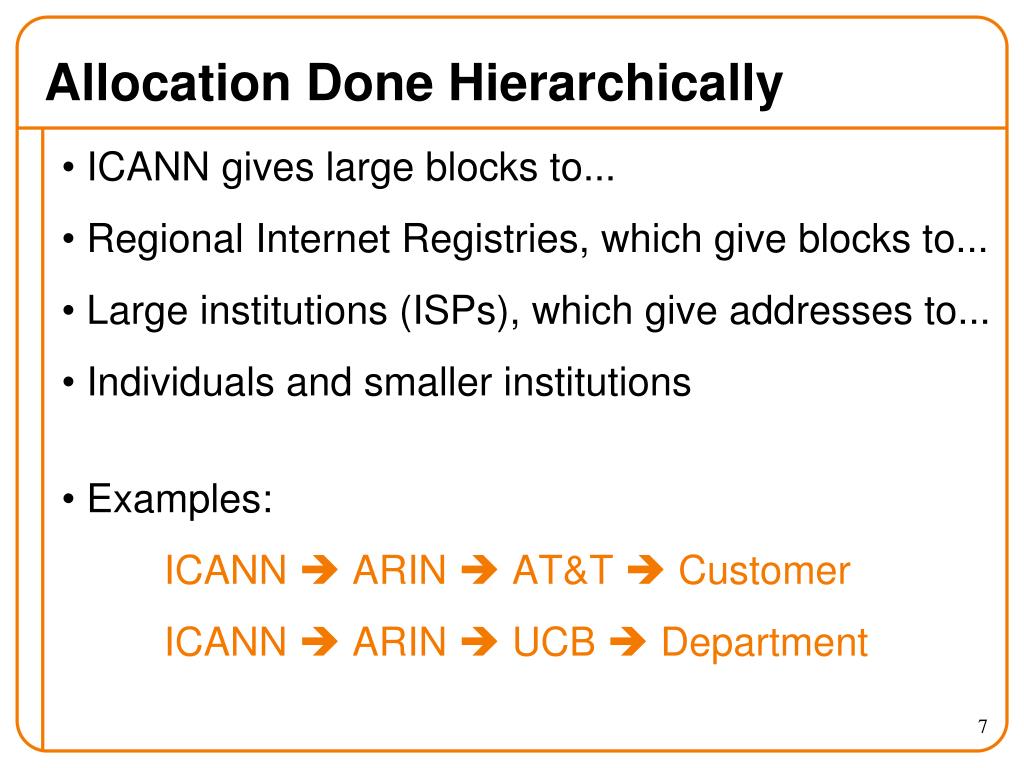 Allocation Done Hierarchically

• ICANN gives large blocks to...

• Regional Internet Registries, which give blocks to...

• Large institutions (ISPs), which give addresses to...

• Individuals and smaller institutions

• Examples:

ICANN ➔ ARIN ➔ AT&T ➔ Customer

ICANN ➔ ARIN ➔ UCB ➔ Department

7